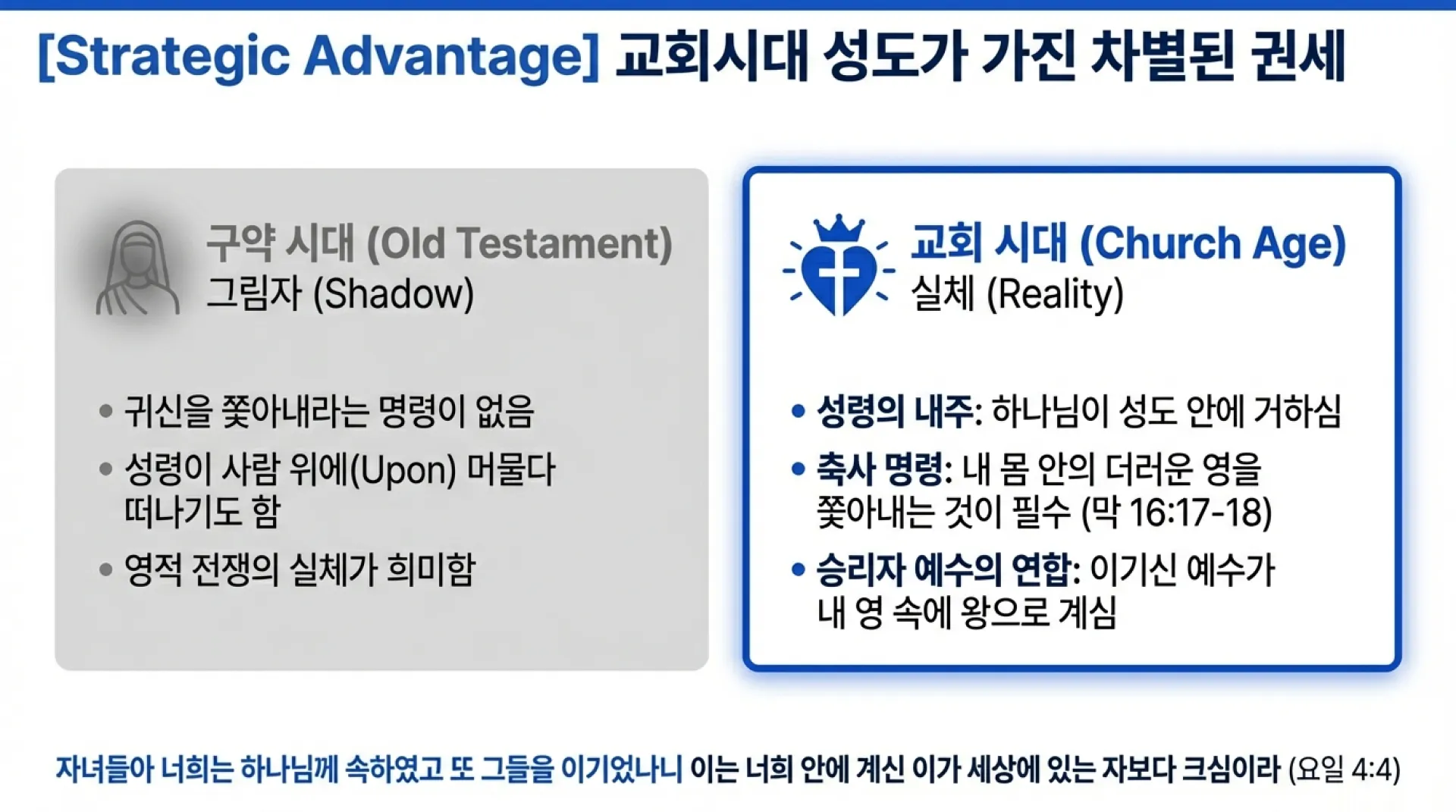 [Strategic Advantage] 교회시대 성도가 가진 차별된 권세

구약 시대 (Old Testament)
그림자 (Shadow)

• 귀신을 쫓아내라는 명령이 없음
• 성령이 사람 위에(Upon) 머물다 떠나기도 함
• 영적 전쟁의 실체가 희미함

교회 시대 (Church Age)
실체 (Reality)

• 성령의 내주: 하나님이 성도 안에 거하심
• 축사 명령: 내 몸 안의 더러운 영을 쫓아내는 것이 필수 (막 16:17-18)
• 승리자 예수의 연합: 이기신 예수가 내 영 속에 왕으로 계심

자녀들아 너희는 하나님께 속하였고 또 그들을 이기었나니 이는 너희 안에 계신 이가 세상에 있는 자보다 크심이라 (요일 4:4)